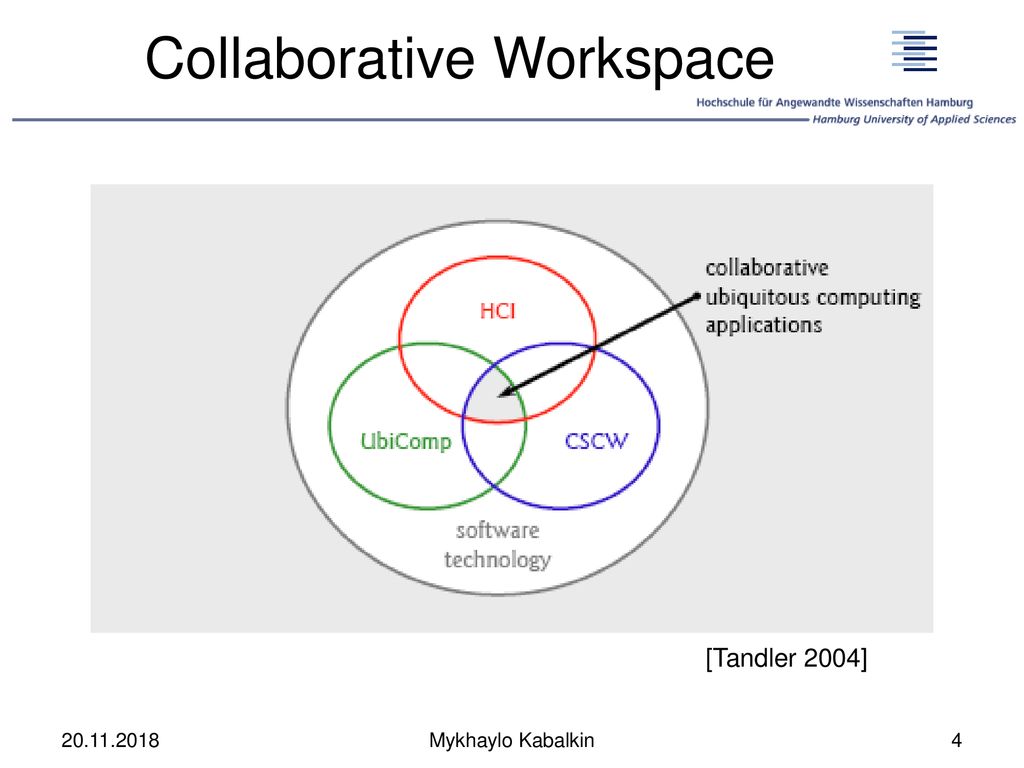 Collaborative Workspace

Hochschule für Angewandte Wissenschaften Hamburg
Hamburg University of Applied Sciences

HCI

UbiComp

CSCW

software technology

collaborative ubiquitous computing applications

[Tandler 2004]

20.11.2018

Mykhaylo Kabalkin

4